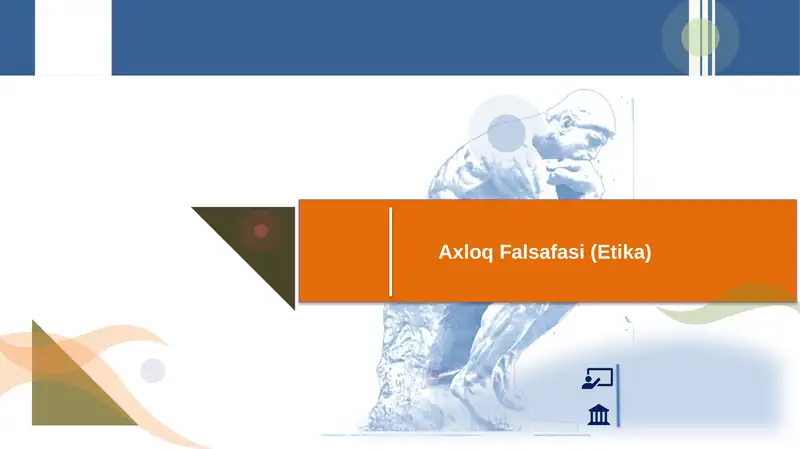 Axloq Falsafasi (Etika)